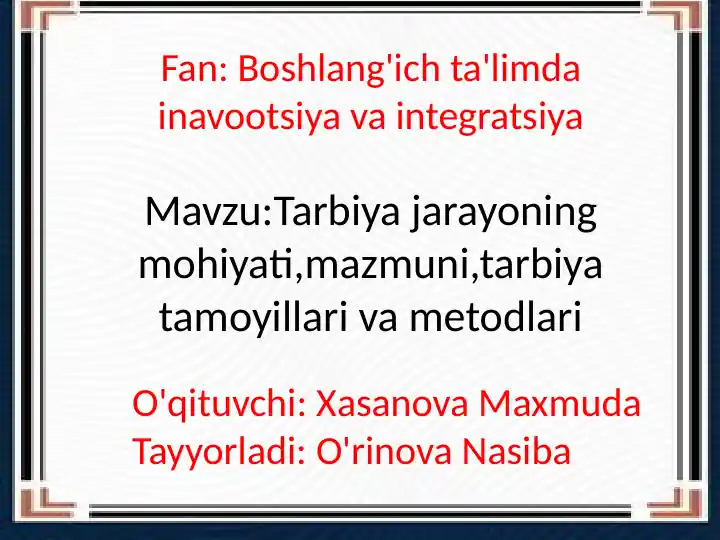 Fan: Boshlang'ich ta'limda inavootsiya va integratsiya

Mavzu:Tarbiya jarayoning mohiyati,mazmuni,tarbiya tamoyillari va metodlari

O'qituvchi: Xasanova Maxmuda
Tayyorladi: O'rinova Nasiba